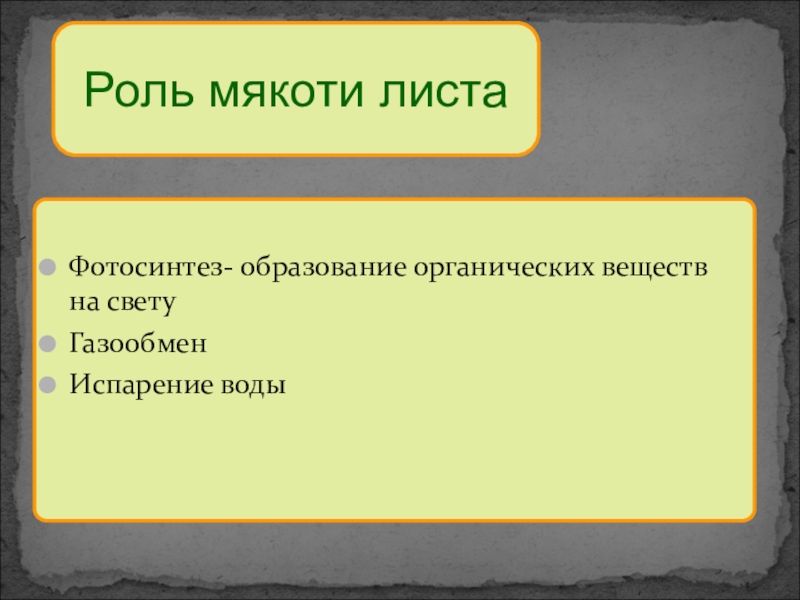 Роль мякоти листа

Фотосинтез- образование органических веществ на свету

Газообмен

Испарение воды